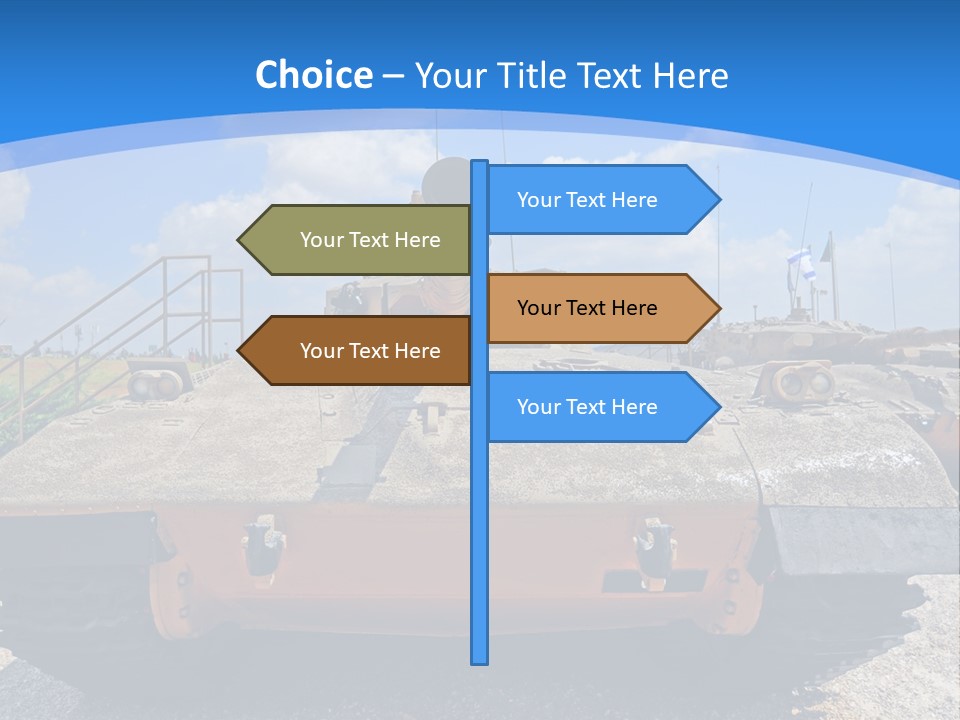 Choice – Your Title Text Here

Your Text Here

Your Text Here

Your Text Here

Your Text Here

Your Text Here